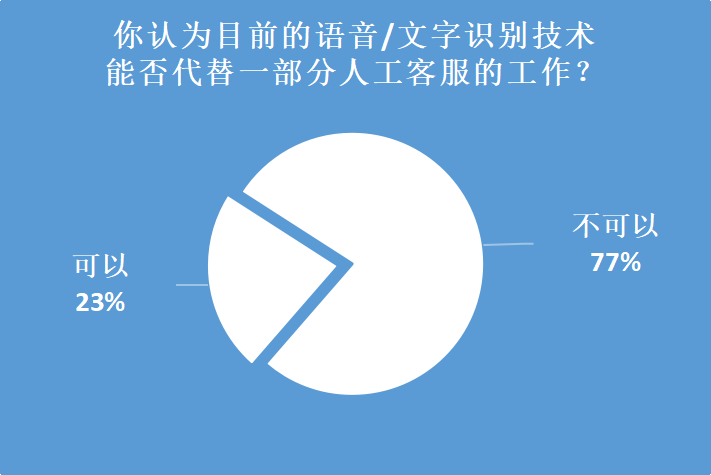 你认为目前的语音/文字识别技术能否代替一部分人工客服的工作?

可以
23%

不可以
77%